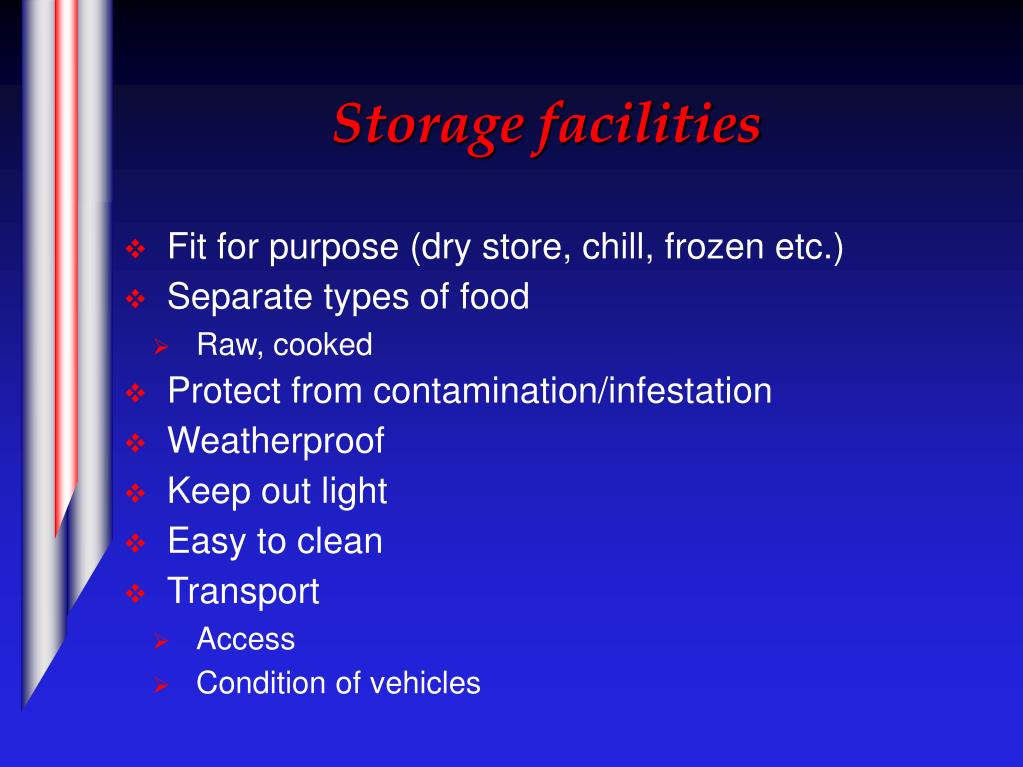 Storage facilities

❖ Fit for purpose (dry store, chill, frozen etc.)
❖ Separate types of food
➢ Raw, cooked
❖ Protect from contamination/infestation
❖ Weatherproof
❖ Keep out light
❖ Easy to clean
❖ Transport
➢ Access
➢ Condition of vehicles